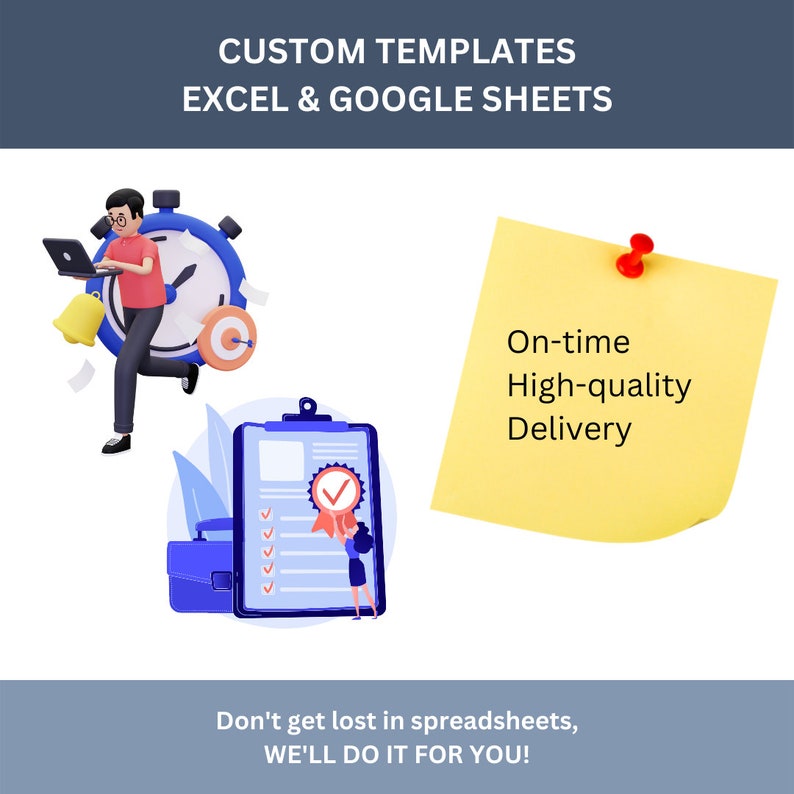 CUSTOM TEMPLATES
EXCEL & GOOGLE SHEETS

On-time
High-quality
Delivery

Don't get lost in spreadsheets,
WE'LL DO IT FOR YOU!